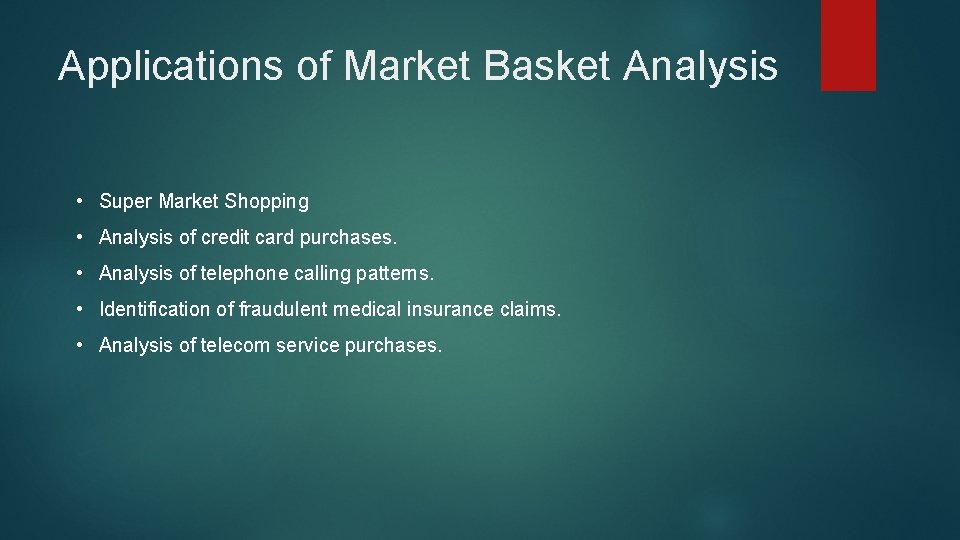 Applications of Market Basket Analysis

• Super Market Shopping
• Analysis of credit card purchases.
• Analysis of telephone calling patterns.
• Identification of fraudulent medical insurance claims.
• Analysis of telecom service purchases.